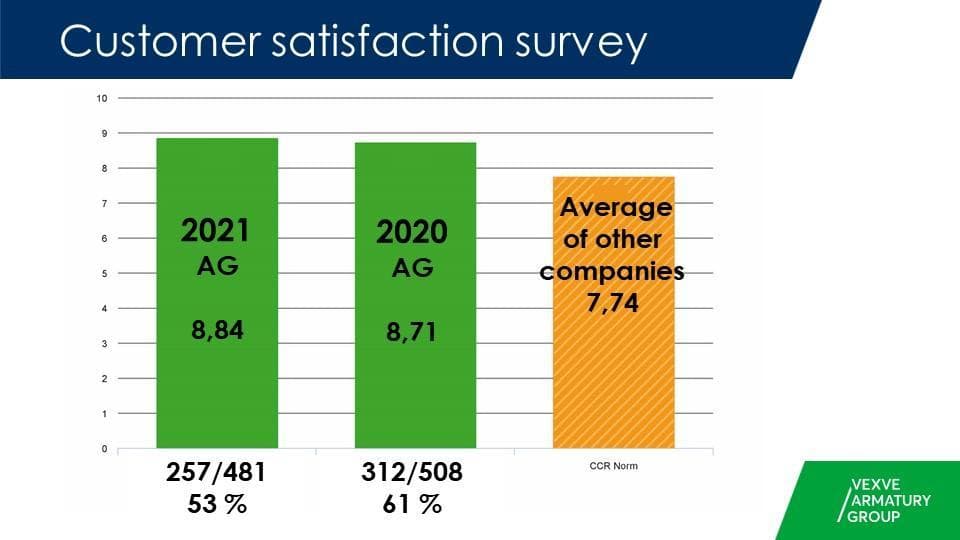 Customer satisfaction survey

10
9
8
7
6
5
4
3
2
1
0

2021
AG

8,84

2020
AG

8,71

Average of other companies
7,74

257/481
53 %

312/508
61 %

CCR Norm

VEXVE
ARMATURY
GROUP